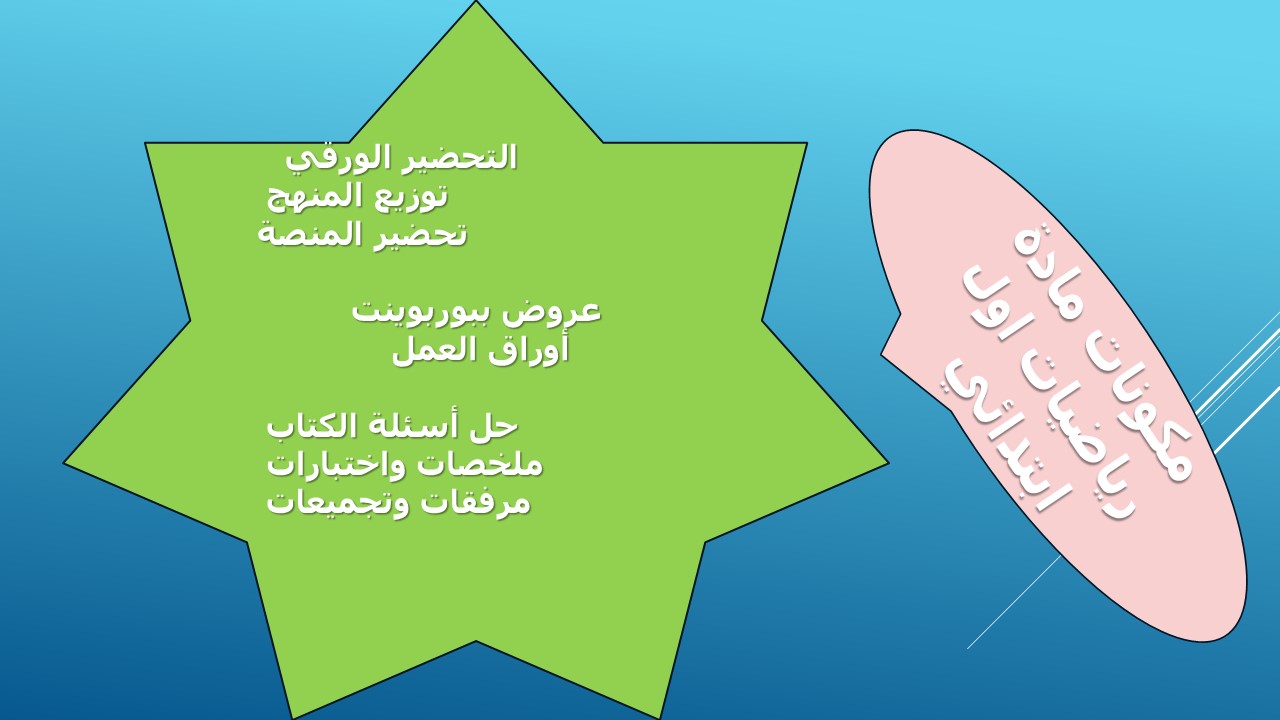 مكونات مادة رياضيات اول ابتدائي

التحضير الورقي
توزيع المنهج
تحضير المنصة

عروض ببوربوينت
أوراق العمل

حل أسئلة الكتاب
ملخصات واختبارات
مرفقات وتجميعات